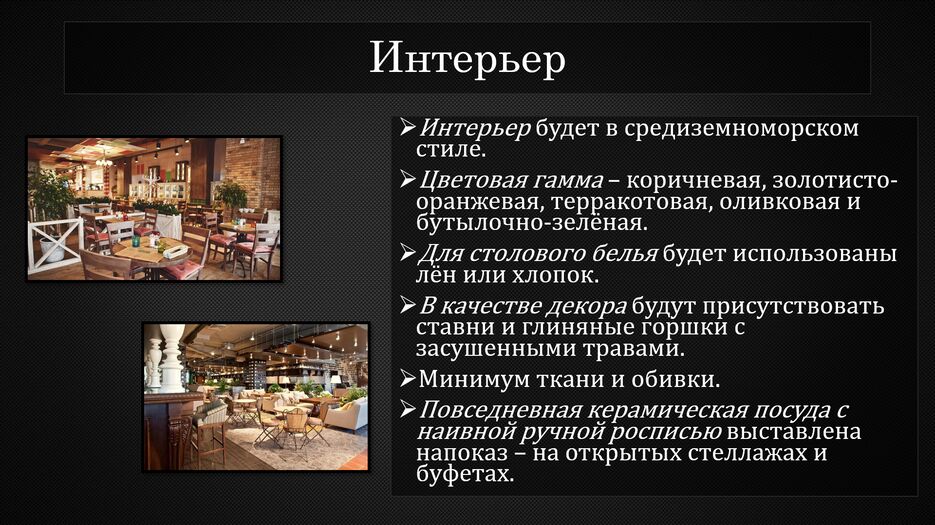 Интерьер

➢Интерьер будет в средиземноморском стиле.

➢Цветовая гамма – коричневая, золотисто-оранжевая, терракотовая, оливковая и бутылочно-зелёная.

➢Для столового белья будет использованы лён или хлопок.

➢В качестве декора будут присутствовать ставни и глиняные горшки с засушенными травами.

➢Минимум ткани и обивки.

➢Повседневная керамическая посуда с наивной ручной росписью выставлена напоказ – на открытых стеллажах и буфетах.